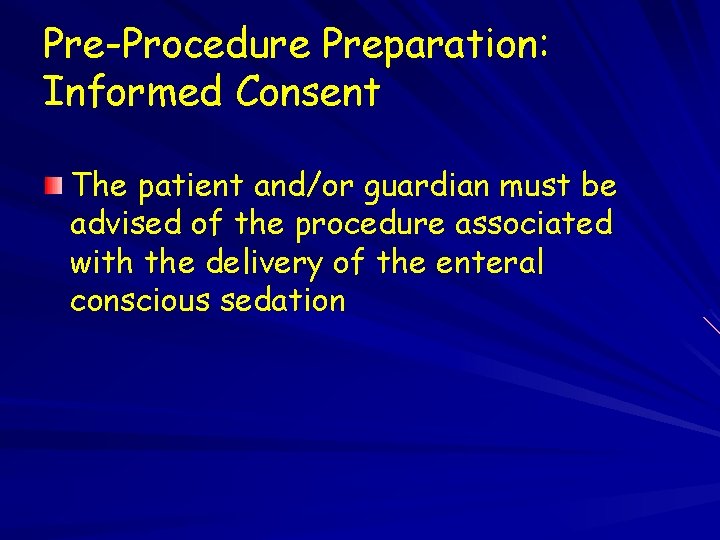 Pre-Procedure Preparation: Informed Consent

The patient and/or guardian must be advised of the procedure associated with the delivery of the enteral conscious sedation